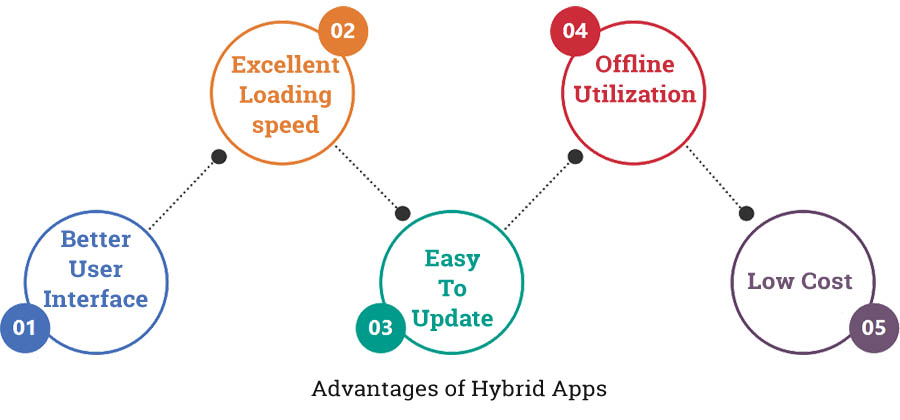 01
Better User Interface

02
Excellent Loading speed

03
Easy To Update

04
Offline Utilization

05
Low Cost

Advantages of Hybrid Apps